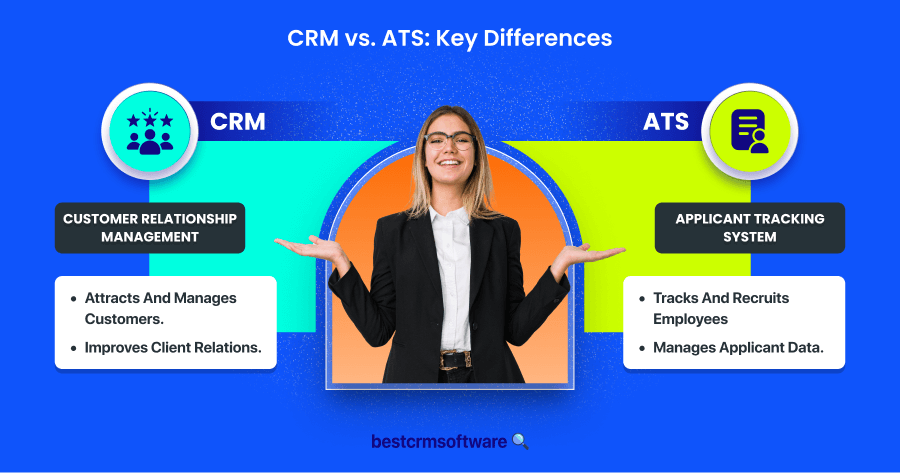 CRM vs. ATS: Key Differences

CRM

CUSTOMER RELATIONSHIP MANAGEMENT

- Attracts And Manages Customers.
- Improves Client Relations.

ATS

APPLICANT TRACKING SYSTEM

- Tracks And Recruits Employees
- Manages Applicant Data.

bestcrmsoftware